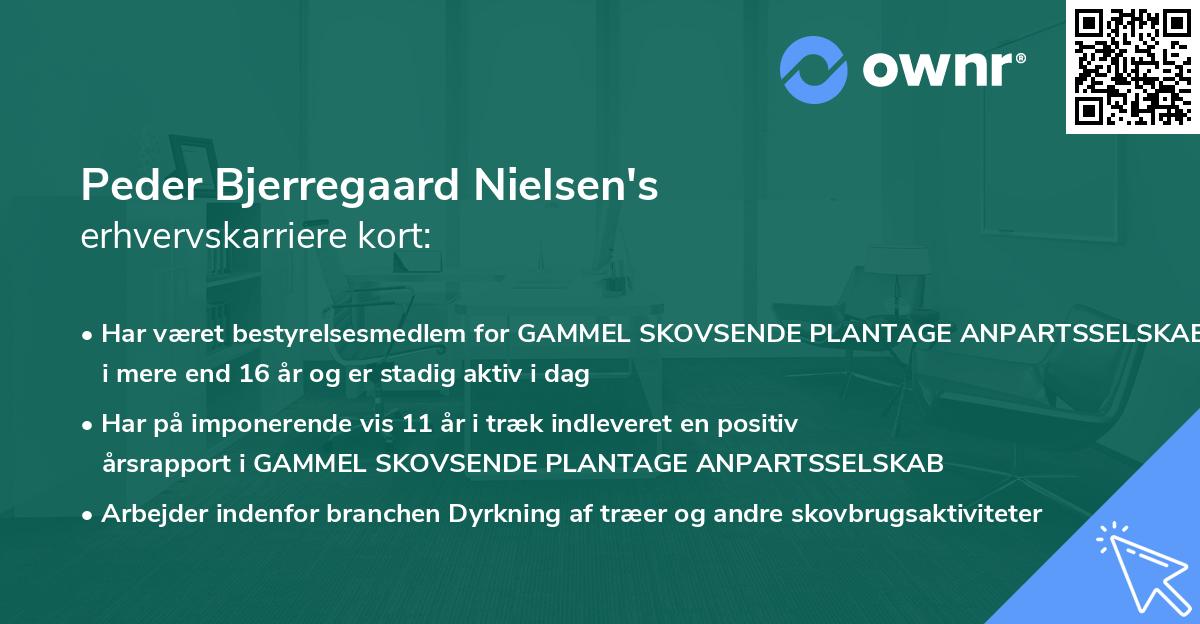 ownr®

Peder Bjerregaard Nielsen's erhvervskarriere kort:

• Har været bestyrelsesmedlem for GAMMEL SKOVSENDE PLANTAGE ANPARTSSELSKAB i mere end 16 år og er stadig aktiv i dag

• Har på imponerende vis 11 år i træk indleveret en positiv årsrapport i GAMMEL SKOVSENDE PLANTAGE ANPARTSSELSKAB

• Arbejder indenfor branchen Dyrkning af træer og andre skovbrugsaktiviteter